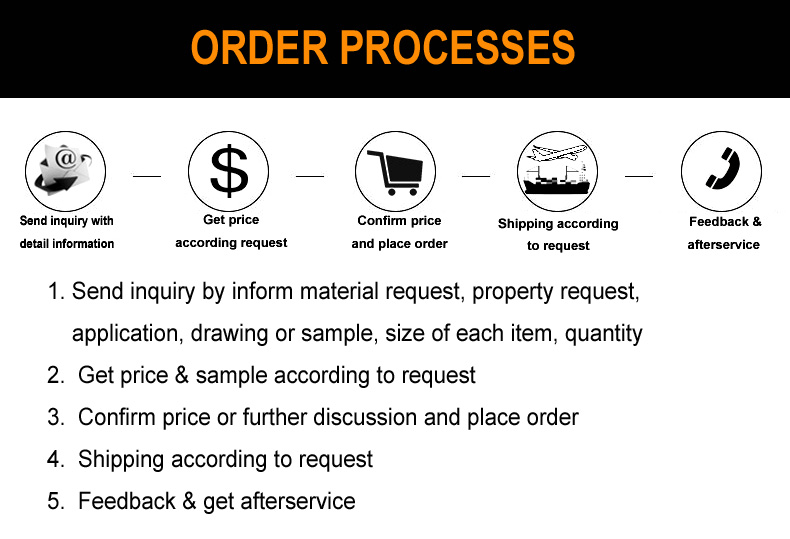 ORDER PROCESSES

@

Send inquiry with detail information

$

Get price according request

Confirm price and place order

Shipping according to request

Feedback & afterservice

1. Send inquiry by inform material request, property request, application, drawing or sample, size of each item, quantity
2. Get price & sample according to request
3. Confirm price or further discussion and place order
4. Shipping according to request
5. Feedback & get afterservice